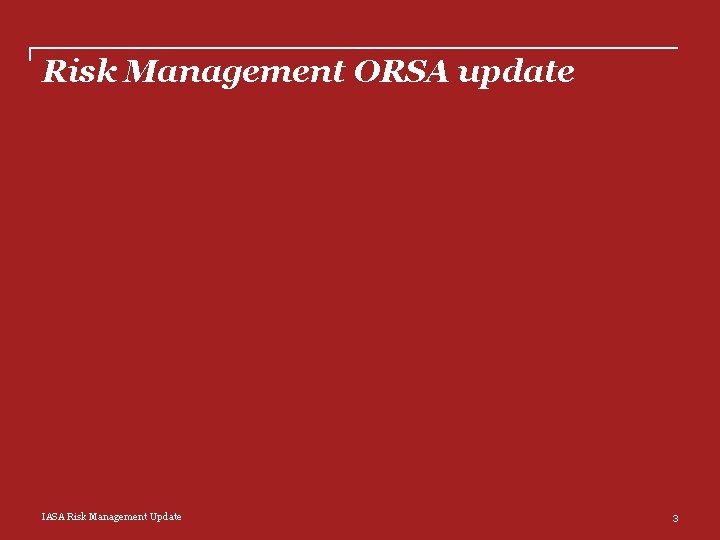 Risk Management ORSA update

IASA Risk Management Update

3